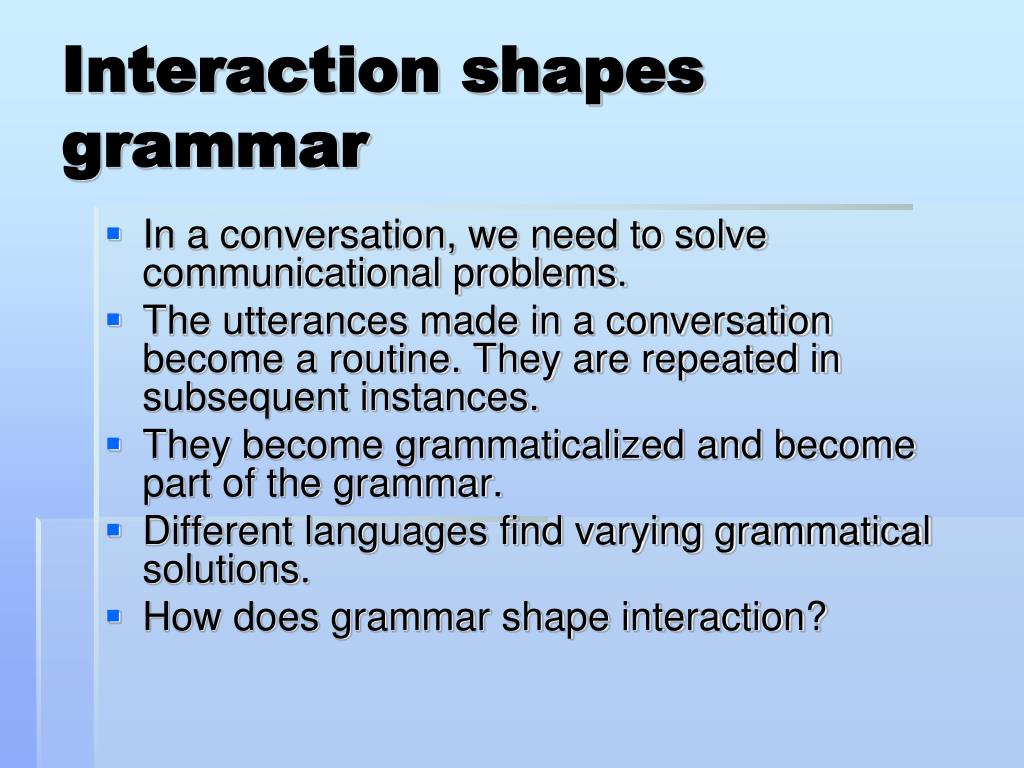 Interaction shapes grammar

- In a conversation, we need to solve communicational problems.
- The utterances made in a conversation become a routine. They are repeated in subsequent instances.
- They become grammaticalized and become part of the grammar.
- Different languages find varying grammatical solutions.
- How does grammar shape interaction?